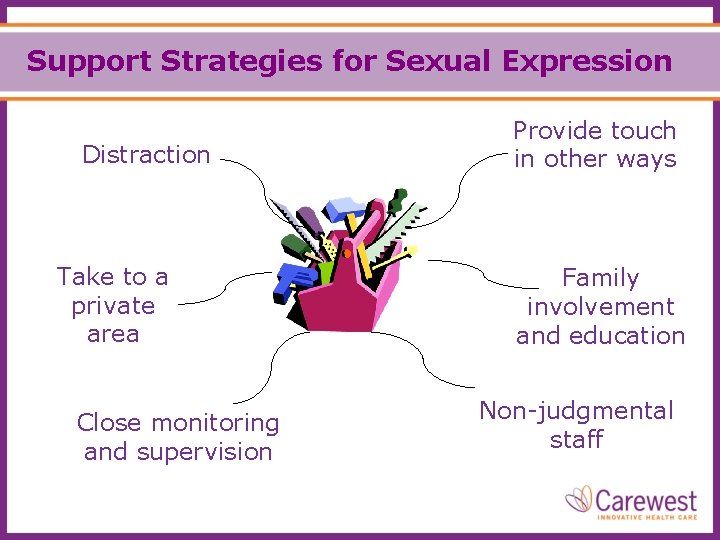 Support Strategies for Sexual Expression

Distraction

Provide touch in other ways

Take to a private area

Family involvement and education

Close monitoring and supervision

Non-judgmental staff

Carewest
INNOVATIVE HEALTH CARE